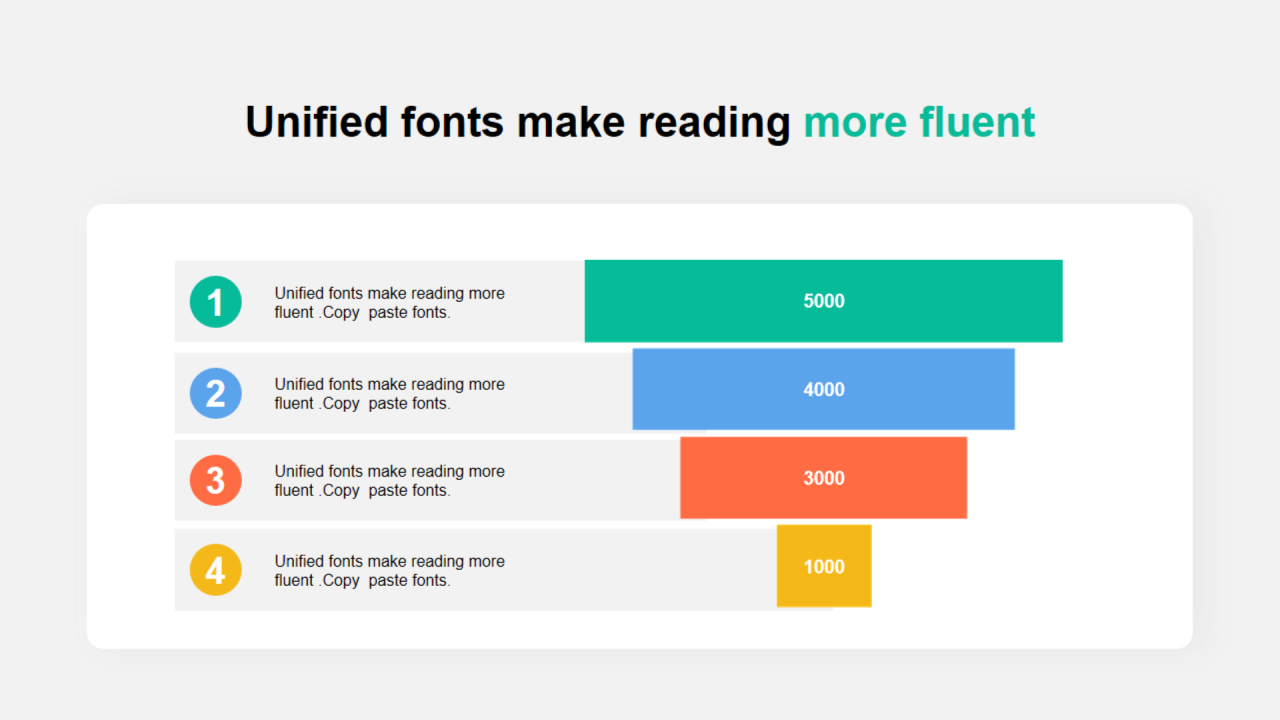 Unified fonts make reading more fluent

1
Unified fonts make reading more fluent .Copy paste fonts.
5000

2
Unified fonts make reading more fluent .Copy paste fonts.
4000

3
Unified fonts make reading more fluent .Copy paste fonts.
3000

4
Unified fonts make reading more fluent .Copy paste fonts.
1000